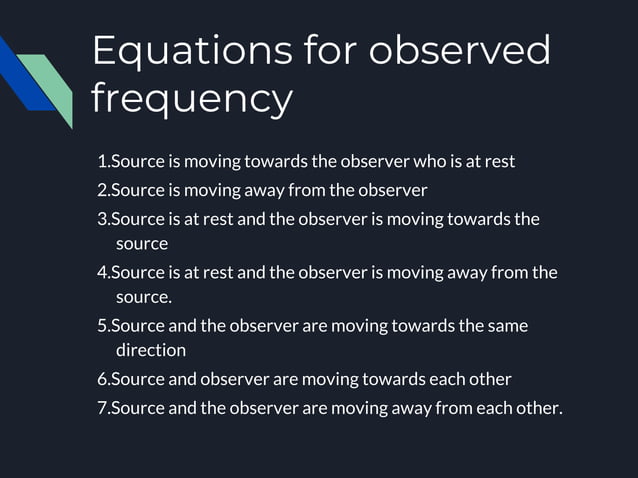 Equations for observed frequency

1.Source is moving towards the observer who is at rest
2.Source is moving away from the observer
3.Source is at rest and the observer is moving towards the source
4.Source is at rest and the observer is moving away from the source.
5.Source and the observer are moving towards the same direction
6.Source and observer are moving towards each other
7.Source and the observer are moving away from each other.